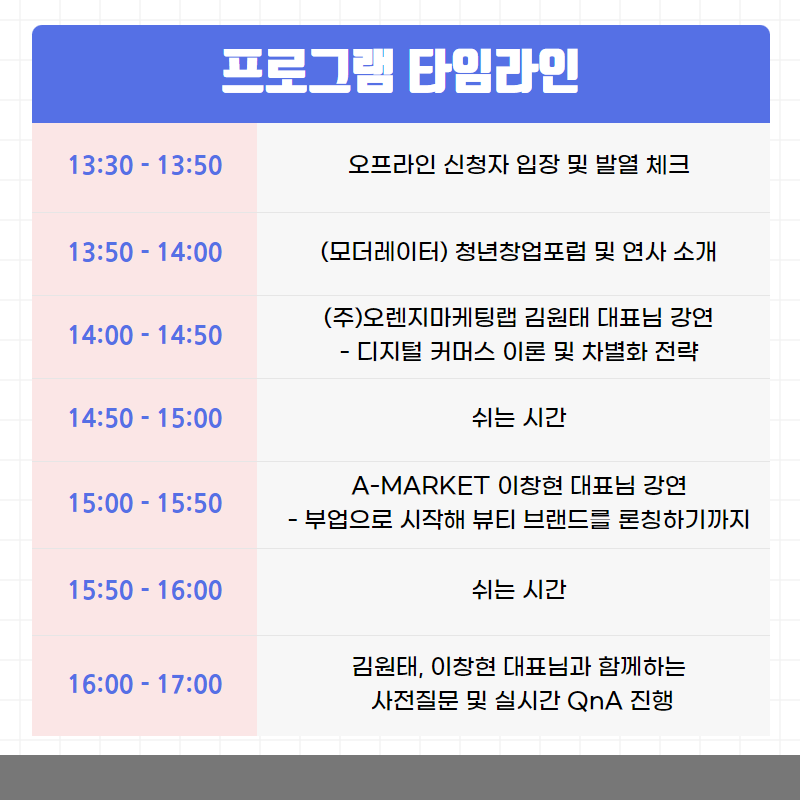 프로그램 타임라인

| 13:30 - 13:50 | 오프라인 신청자 입장 및 발열 체크 |
|---|---|
| 13:50 - 14:00 | (모더레이터) 청년창업포럼 및 연사 소개 |
| 14:00 - 14:50 | (주)오렌지마케팅랩 김원태 대표님 강연 - 디지털 커머스 이론 및 차별화 전략 |
| 14:50 - 15:00 | 쉬는 시간 |
| 15:00 - 15:50 | A-MARKET 이창현 대표님 강연 - 부업으로 시작해 뷰티 브랜드를 론칭하기까지 |
| 15:50 - 16:00 | 쉬는 시간 |
| 16:00 - 17:00 | 김원태, 이창현 대표님과 함께하는 사전질문 및 실시간 QnA 진행 |